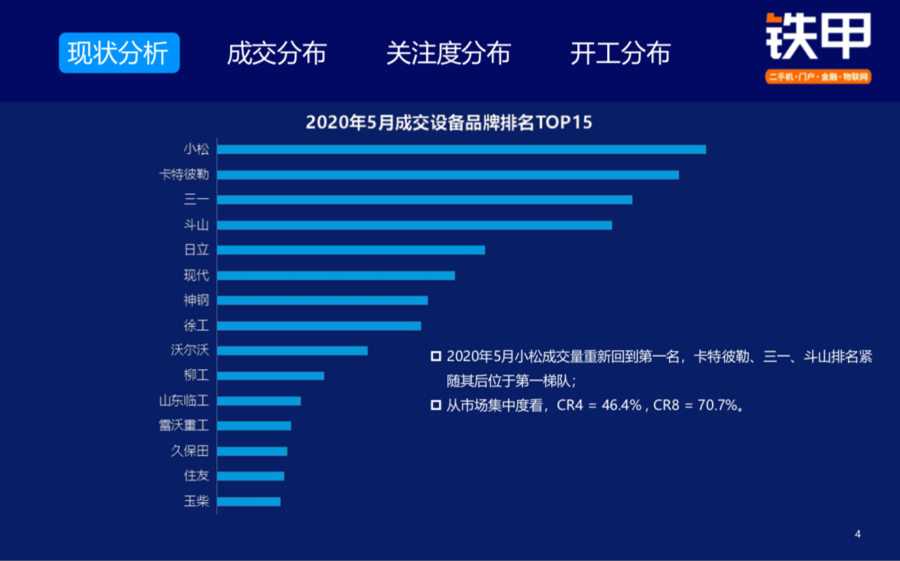 现状分析　成交分布　关注度分布　开工分布

铁甲
二手机·门户·金融·物联网

2020年5月成交设备品牌排名TOP15

小松
卡特彼勒
三一
斗山
日立
现代
神钢
徐工
沃尔沃
柳工
山东临工
雷沃重工
久保田
住友
玉柴

2020年5月小松成交量重新回到第一名，卡特彼勒、三一、斗山排名紧随其后位于第一梯队；

从市场集中度看，CR4 = 46.4% , CR8 = 70.7%。

4